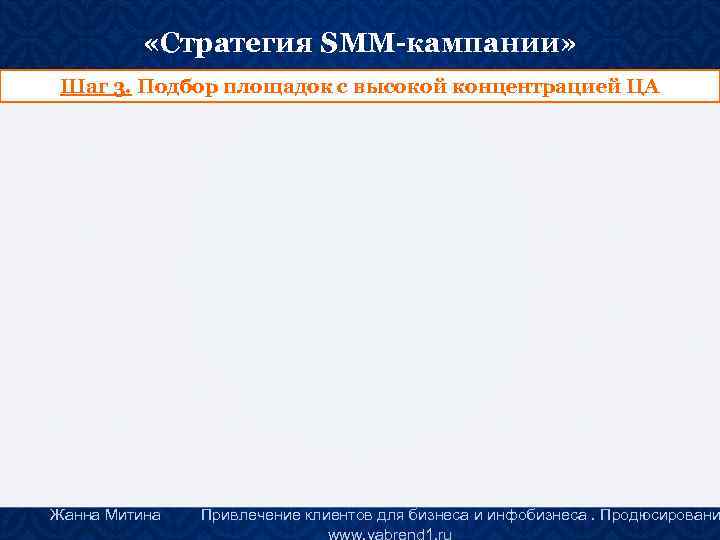 «Стратегия SMM-кампании»

Шаг 3. Подбор площадок с высокой концентрацией ЦА

Жанна Митина Привлечение клиентов для бизнеса и инфобизнеса . Продюсировани
www.yabrend1.ru